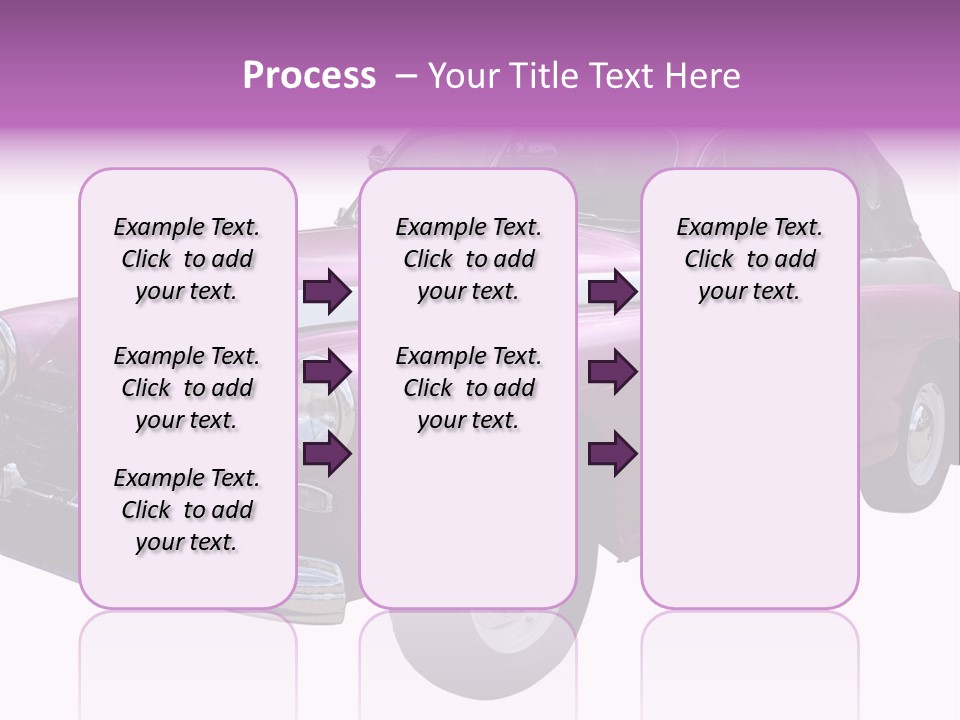 Process – Your Title Text Here

Example Text. Click to add your text.

Example Text. Click to add your text.

Example Text. Click to add your text.

Example Text. Click to add your text.

Example Text. Click to add your text.

Example Text. Click to add your text.